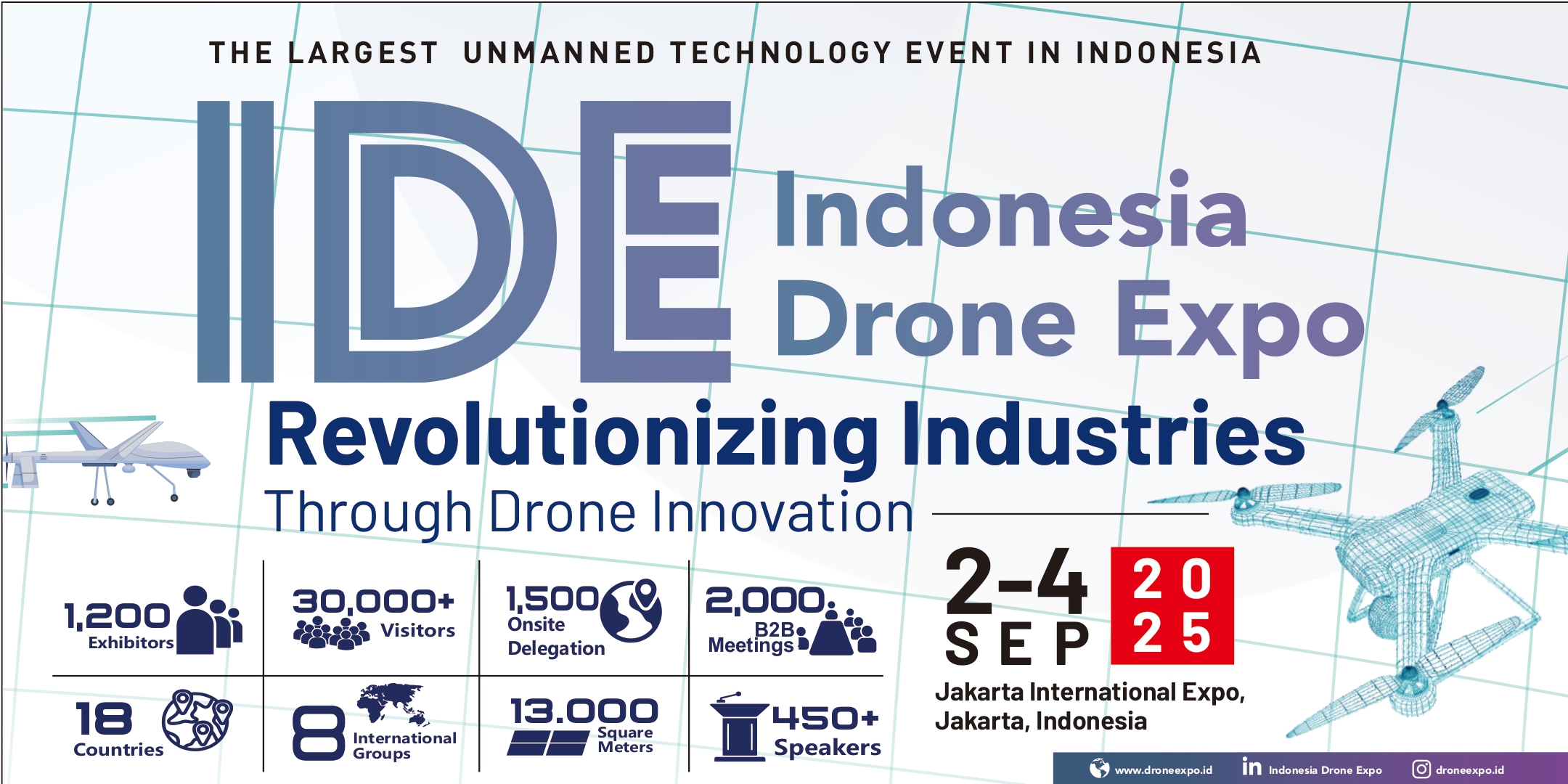 THE LARGEST UNMANNED TECHNOLOGY EVENT IN INDONESIA

IDE Indonesia Drone Expo

Revolutionizing Industries
Through Drone Innovation

1,200 Exhibitors

30,000+ Visitors

1,500 Onsite Delegation

2,000 B2B Meetings

18 Countries

8 International Groups

13.000 Square Meters

450+ Speakers

2-4 SEP 2025

Jakarta International Expo, Jakarta, Indonesia

www.droneexpo.id Indonesia Drone Expo droneexpo.id